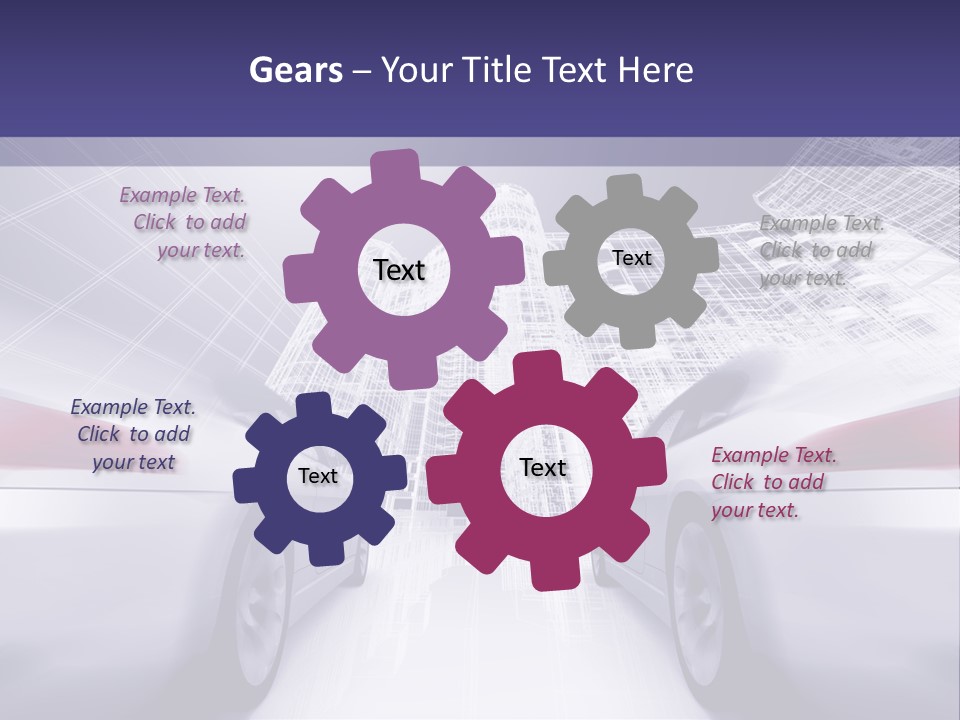 Gears – Your Title Text Here

Example Text. Click to add your text.

Text

Text

Example Text. Click to add your text.

Example Text. Click to add your text

Text

Text

Example Text. Click to add your text.